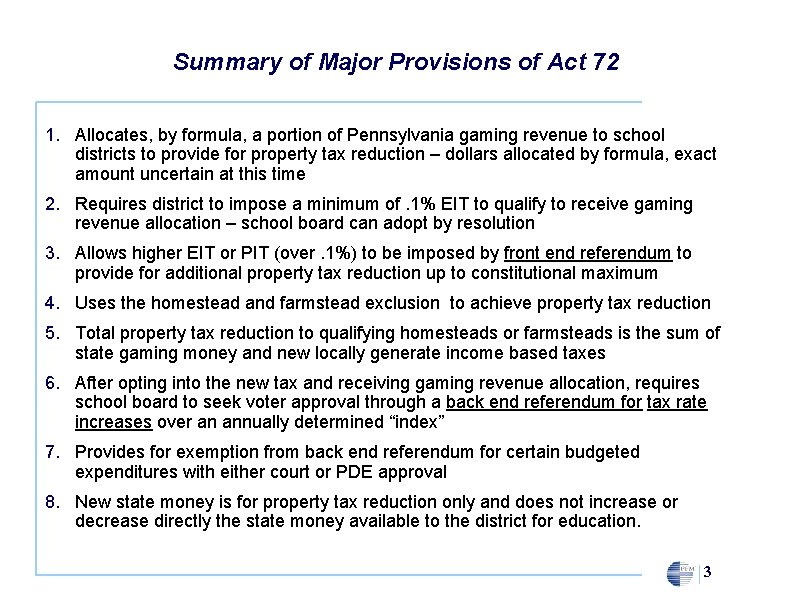 Summary of Major Provisions of Act 72

1. Allocates, by formula, a portion of Pennsylvania gaming revenue to school districts to provide for property tax reduction – dollars allocated by formula, exact amount uncertain at this time

2. Requires district to impose a minimum of .1% EIT to qualify to receive gaming revenue allocation – school board can adopt by resolution

3. Allows higher EIT or PIT (over .1%) to be imposed by front end referendum to provide for additional property tax reduction up to constitutional maximum

4. Uses the homestead and farmstead exclusion to achieve property tax reduction

5. Total property tax reduction to qualifying homesteads or farmsteads is the sum of state gaming money and new locally generate income based taxes

6. After opting into the new tax and receiving gaming revenue allocation, requires school board to seek voter approval through a back end referendum for tax rate increases over an annually determined "index"

7. Provides for exemption from back end referendum for certain budgeted expenditures with either court or PDE approval

8. New state money is for property tax reduction only and does not increase or decrease directly the state money available to the district for education.

PFM 3